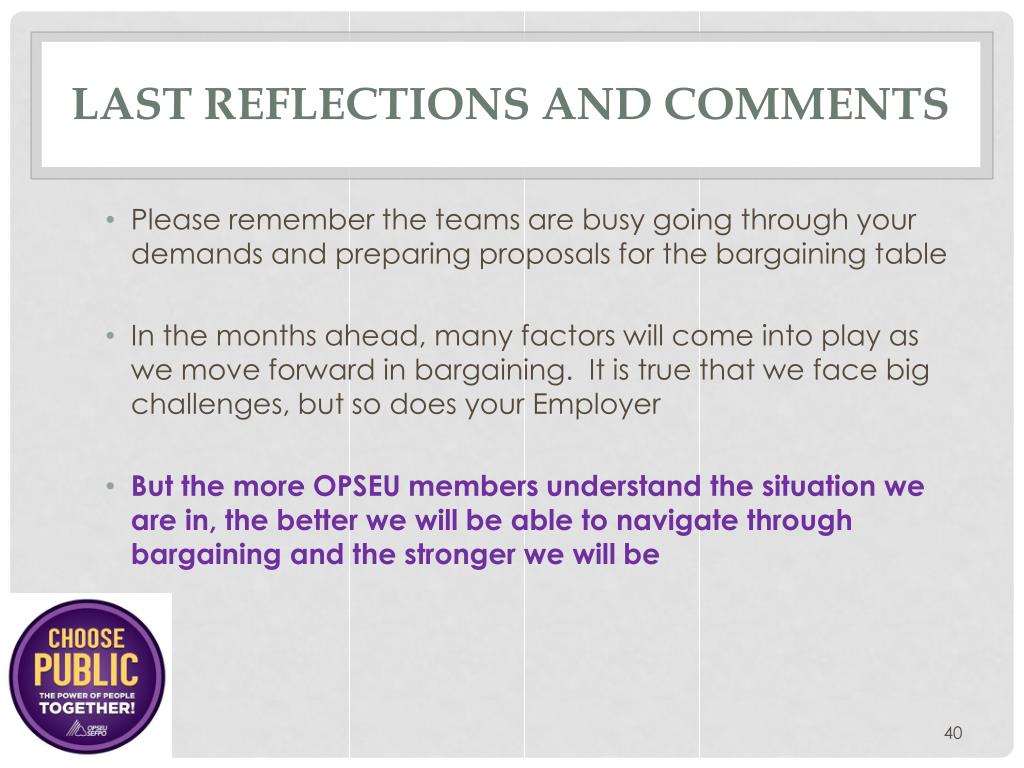 LAST REFLECTIONS AND COMMENTS

• Please remember the teams are busy going through your demands and preparing proposals for the bargaining table

• In the months ahead, many factors will come into play as we move forward in bargaining. It is true that we face big challenges, but so does your Employer

• But the more OPSEU members understand the situation we are in, the better we will be able to navigate through bargaining and the stronger we will be

CHOOSE PUBLIC
THE POWER OF PEOPLE TOGETHER!
OPSEU SEFPO

40